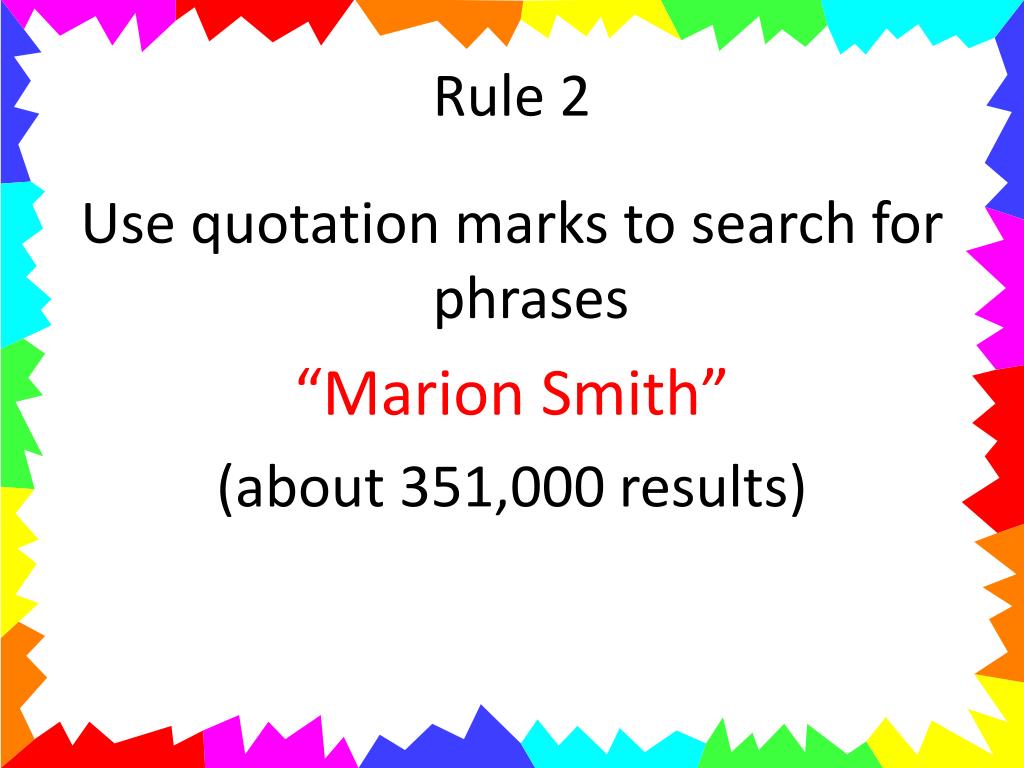 Rule 2

Use quotation marks to search for phrases

“Marion Smith”

(about 351,000 results)